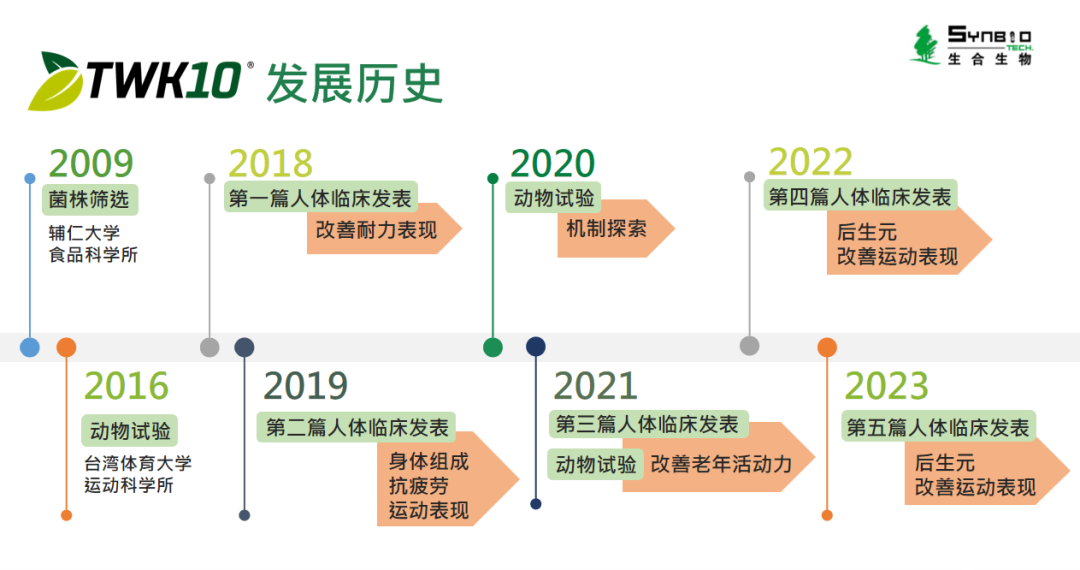 TWK10® 发展历史

SYNBIO TECH. 生合生物

2009
菌株筛选
辅仁大学
食品科学所

2018
第一篇人体临床发表
改善耐力表现

2020
动物试验
机制探索

2022
第四篇人体临床发表
后生元
改善运动表现

2016
动物试验
台湾体育大学
运动科学所

2019
第二篇人体临床发表
身体组成
抗疲劳
运动表现

2021
第三篇人体临床发表
动物试验 改善老年活动力

2023
第五篇人体临床发表
后生元
改善运动表现